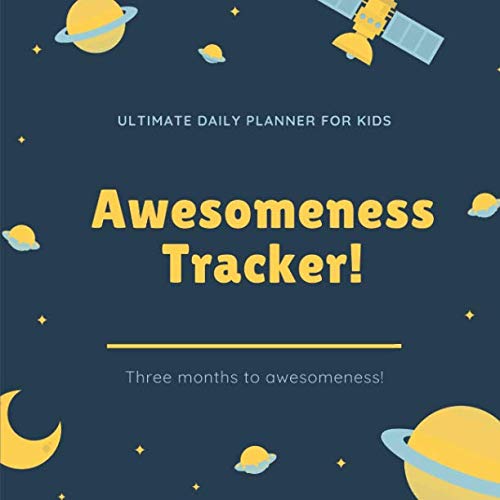 ULTIMATE DAILY PLANNER FOR KIDS

Awesomeness Tracker!

Three months to awesomeness!